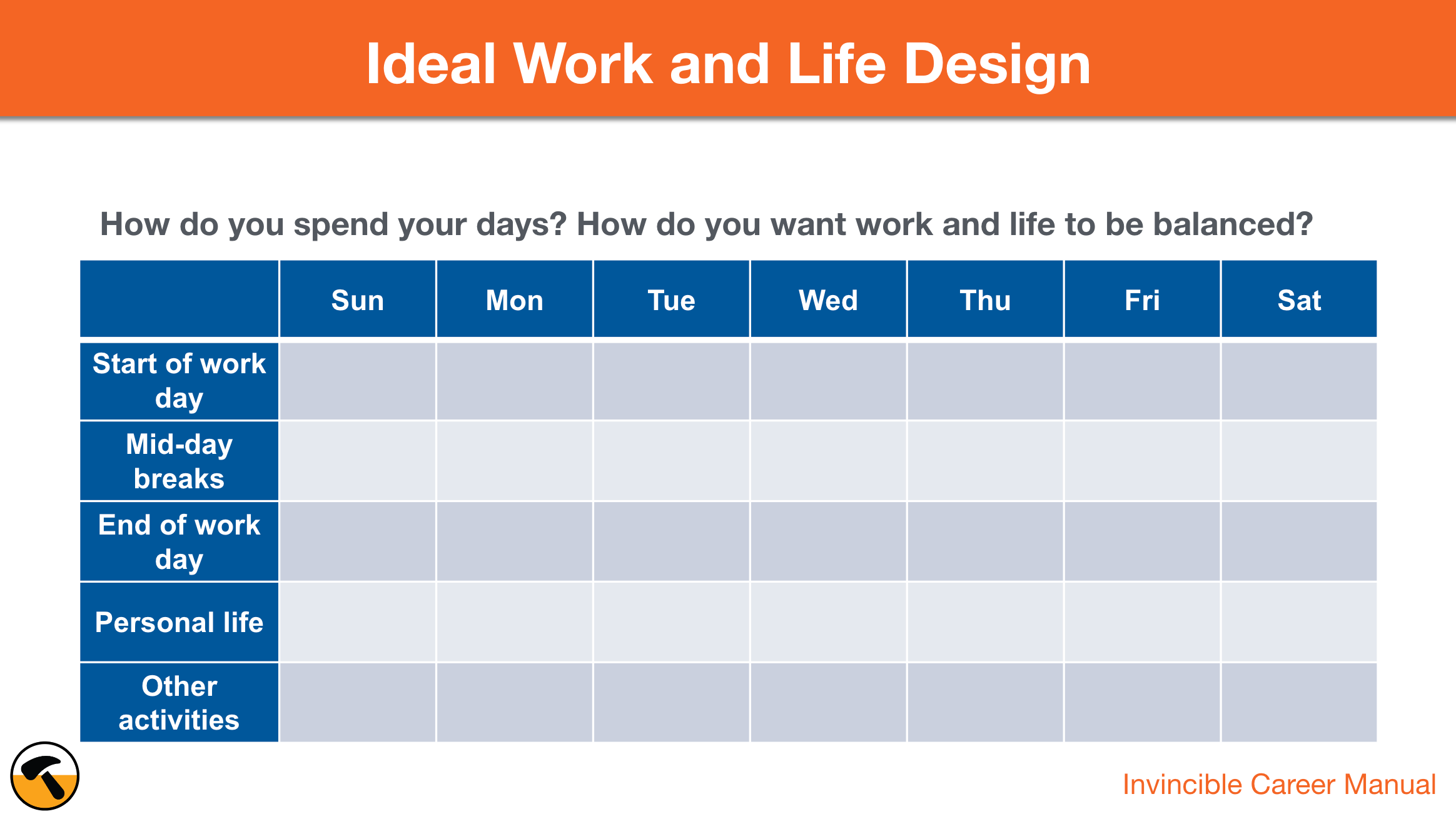 Ideal Work and Life Design

How do you spend your days? How do you want work and life to be balanced?

| | Sun | Mon | Tue | Wed | Thu | Fri | Sat |
|---|---|---|---|---|---|---|---|
| Start of work day | | | | | | | |
| Mid-day breaks | | | | | | | |
| End of work day | | | | | | | |
| Personal life | | | | | | | |
| Other activities | | | | | | | |

Invincible Career Manual